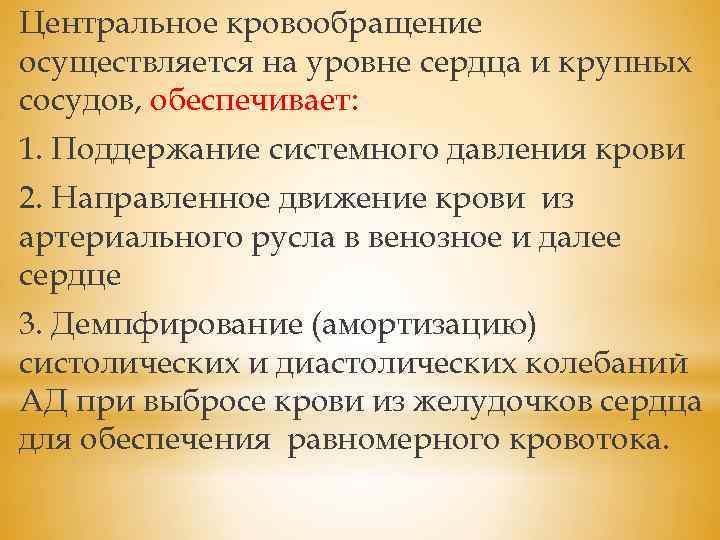 Центральное кровообращение осуществляется на уровне сердца и крупных сосудов, обеспечивает:

1. Поддержание системного давления крови

2. Направленное движение крови из артериального русла в венозное и далее сердце

3. Демпфирование (амортизацию) систолических и диастолических колебаний АД при выбросе крови из желудочков сердца для обеспечения равномерного кровотока.